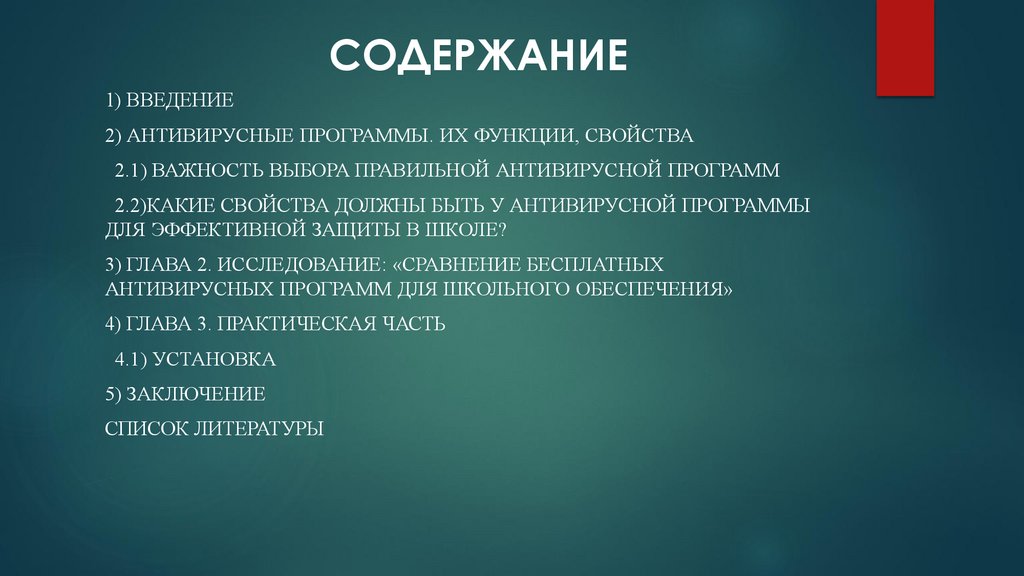 СОДЕРЖАНИЕ

1) ВВЕДЕНИЕ

2) АНТИВИРУСНЫЕ ПРОГРАММЫ. ИХ ФУНКЦИИ, СВОЙСТВА

2.1) ВАЖНОСТЬ ВЫБОРА ПРАВИЛЬНОЙ АНТИВИРУСНОЙ ПРОГРАММ

2.2)КАКИЕ СВОЙСТВА ДОЛЖНЫ БЫТЬ У АНТИВИРУСНОЙ ПРОГРАММЫ ДЛЯ ЭФФЕКТИВНОЙ ЗАЩИТЫ В ШКОЛЕ?

3) ГЛАВА 2. ИССЛЕДОВАНИЕ: «СРАВНЕНИЕ БЕСПЛАТНЫХ АНТИВИРУСНЫХ ПРОГРАММ ДЛЯ ШКОЛЬНОГО ОБЕСПЕЧЕНИЯ»

4) ГЛАВА 3. ПРАКТИЧЕСКАЯ ЧАСТЬ

4.1) УСТАНОВКА

5) ЗАКЛЮЧЕНИЕ

СПИСОК ЛИТЕРАТУРЫ